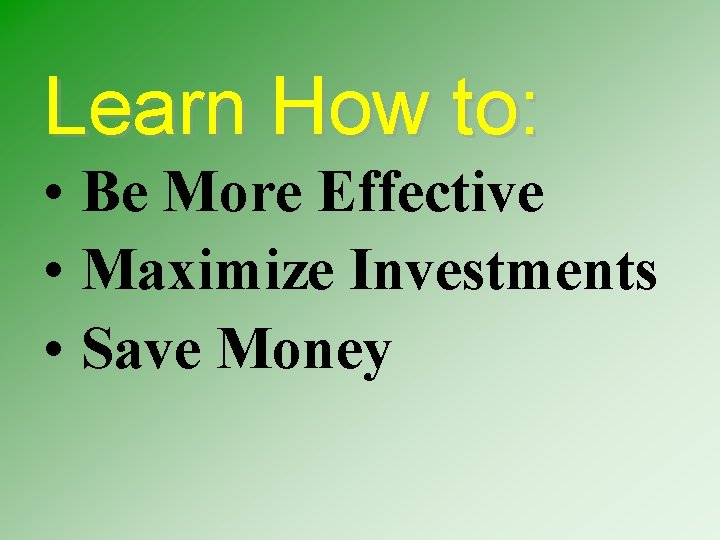 Learn How to:

• Be More Effective
• Maximize Investments
• Save Money